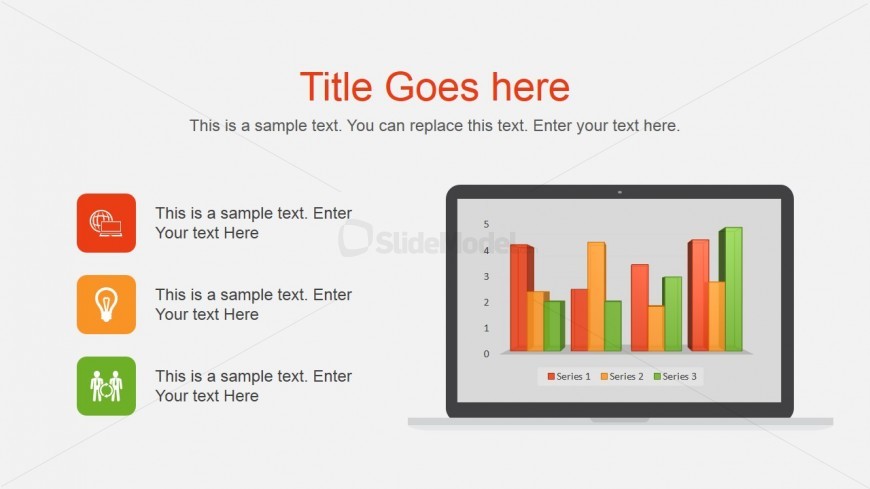 Title Goes here

This is a sample text. You can replace this text. Enter your text here.

This is a sample text. Enter Your text Here

This is a sample text. Enter Your text Here

This is a sample text. Enter Your text Here

SlideModel

5
4
3
2
1
0

Series 1 Series 2 Series 3